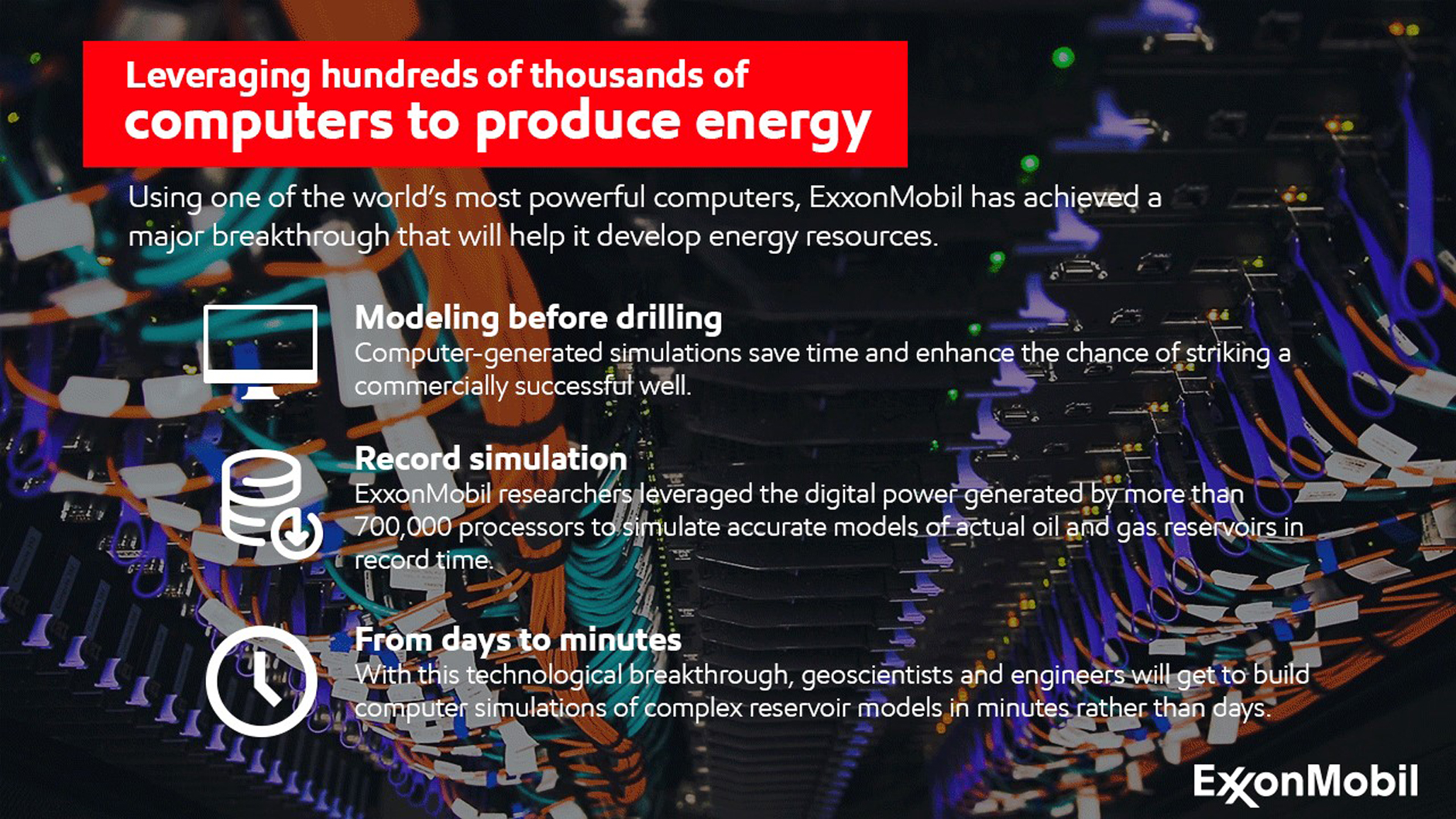 Leveraging hundreds of thousands of computers to produce energy

Using one of the world's most powerful computers, ExxonMobil has achieved a major breakthrough that will help it develop energy resources.

Modeling before drilling
Computer-generated simulations save time and enhance the chance of striking a commercially successful well.

Record simulation
ExxonMobil researchers leveraged the digital power generated by more than 700,000 processors to simulate accurate models of actual oil and gas reservoirs in record time.

From days to minutes
With this technological breakthrough, geoscientists and engineers will get to build computer simulations of complex reservoir models in minutes rather than days.

ExxonMobil